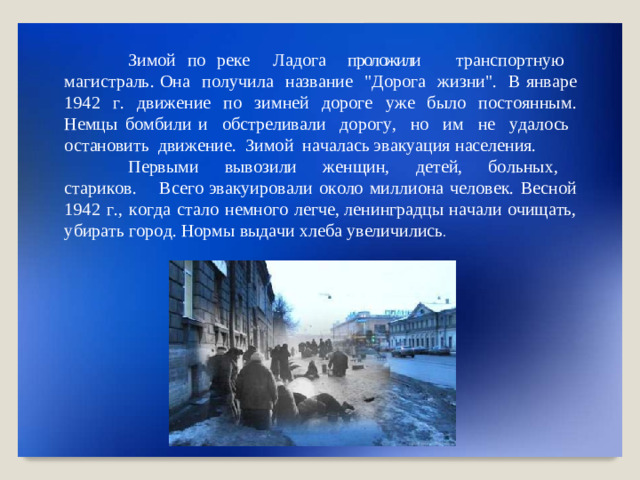 Зимой по реке Ладога проложили транспортную магистраль. Она получила название "Дорога жизни". В январе 1942 г. движение по зимней дороге уже было постоянным. Немцы бомбили и обстреливали дорогу, но им не удалось остановить движение. Зимой началась эвакуация населения.

Первыми вывозили женщин, детей, больных, стариков. Всего эвакуировали около миллиона человек. Весной 1942 г., когда стало немного легче, ленинградцы начали очищать, убирать город. Нормы выдачи хлеба увеличились.